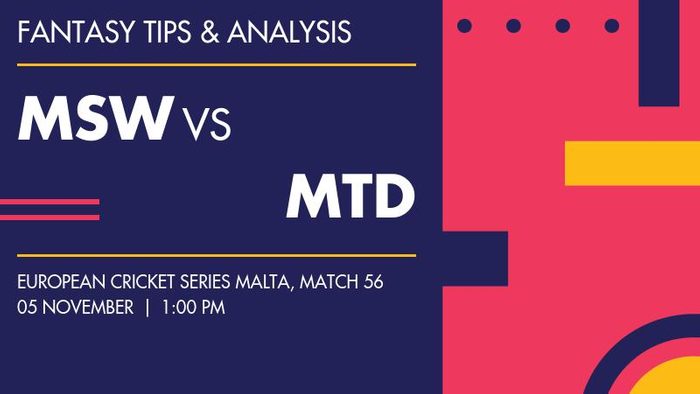 FANTASY TIPS & ANALYSIS

MSW VS

MTD

EUROPEAN CRICKET SERIES MALTA, MATCH 56
05 NOVEMBER | 1:00 PM